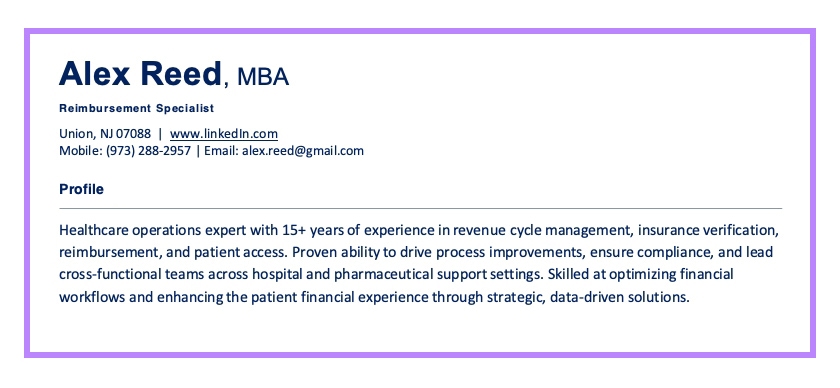 Alex Reed, MBA

Reimbursement Specialist

Union, NJ 07088 | www.linkedIn.com
Mobile: (973) 288-2957 | Email: alex.reed@gmail.com

Profile

Healthcare operations expert with 15+ years of experience in revenue cycle management, insurance verification, reimbursement, and patient access. Proven ability to drive process improvements, ensure compliance, and lead cross-functional teams across hospital and pharmaceutical support settings. Skilled at optimizing financial workflows and enhancing the patient financial experience through strategic, data-driven solutions.